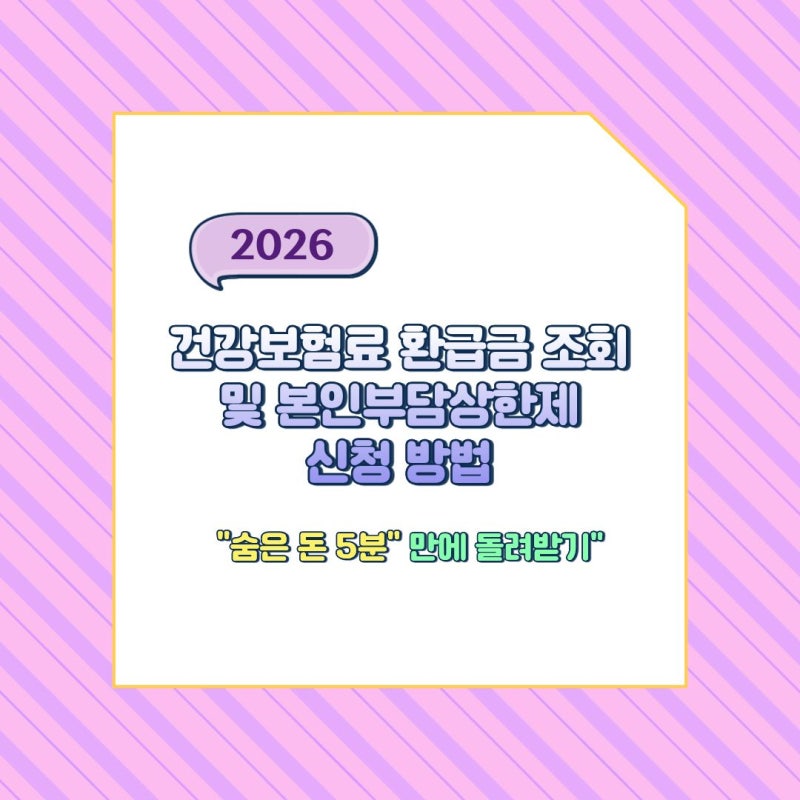 2026

건강보험료 환급금 조회 및 본인부담상한제 신청 방법

"숨은 돈 5분" 만에 돌려받기"